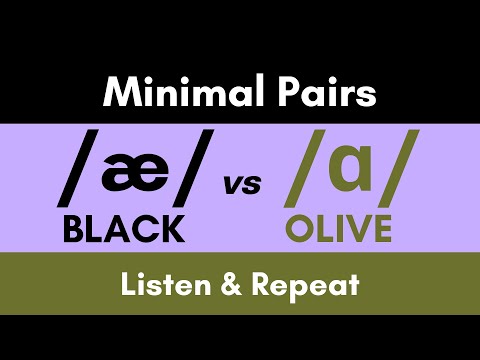 Minimal Pairs

/æ/ vs /ɑ/

BLACK OLIVE

Listen & Repeat